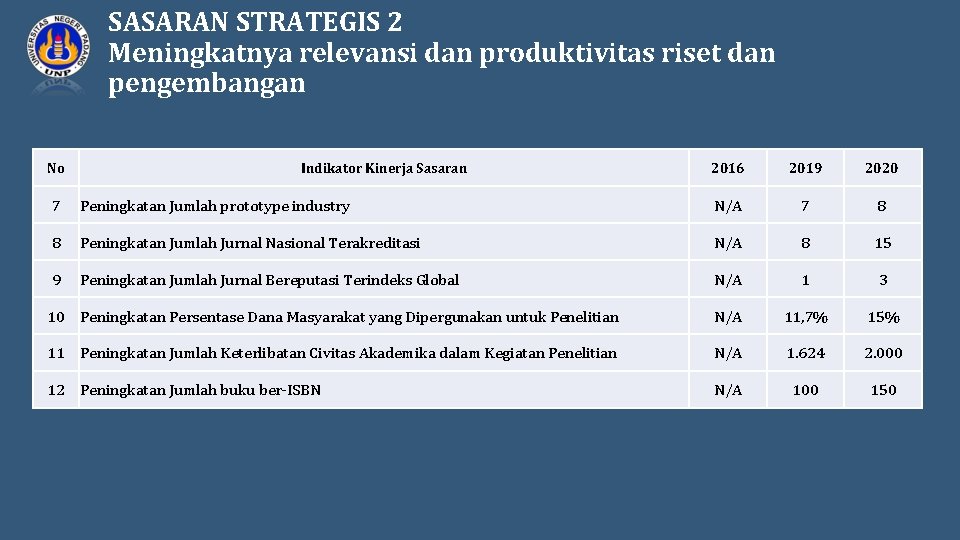 UNIVERSITAS NEGERI PADANG
UNP

SASARAN STRATEGIS 2
Meningkatnya relevansi dan produktivitas riset dan pengembangan

| No | Indikator Kinerja Sasaran | 2016 | 2019 | 2020 |
|---|---|---|---|---|
| 7 | Peningkatan Jumlah prototype industry | N/A | 7 | 8 |
| 8 | Peningkatan Jumlah Jurnal Nasional Terakreditasi | N/A | 8 | 15 |
| 9 | Peningkatan Jumlah Jurnal Bereputasi Terindeks Global | N/A | 1 | 3 |
| 10 | Peningkatan Persentase Dana Masyarakat yang Dipergunakan untuk Penelitian | N/A | 11,7% | 15% |
| 11 | Peningkatan Jumlah Keterlibatan Civitas Akademika dalam Kegiatan Penelitian | N/A | 1.624 | 2.000 |
| 12 | Peningkatan Jumlah buku ber-ISBN | N/A | 100 | 150 |